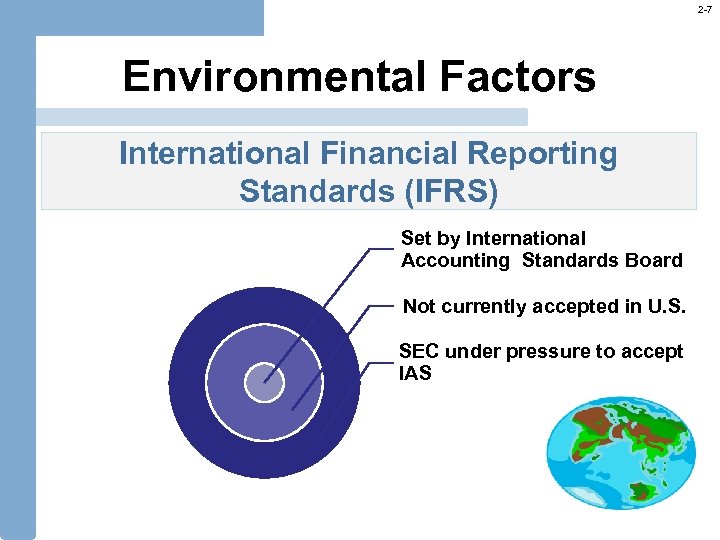 2-7

Environmental Factors

International Financial Reporting Standards (IFRS)

Set by International Accounting Standards Board

Not currently accepted in U.S.

SEC under pressure to accept IAS